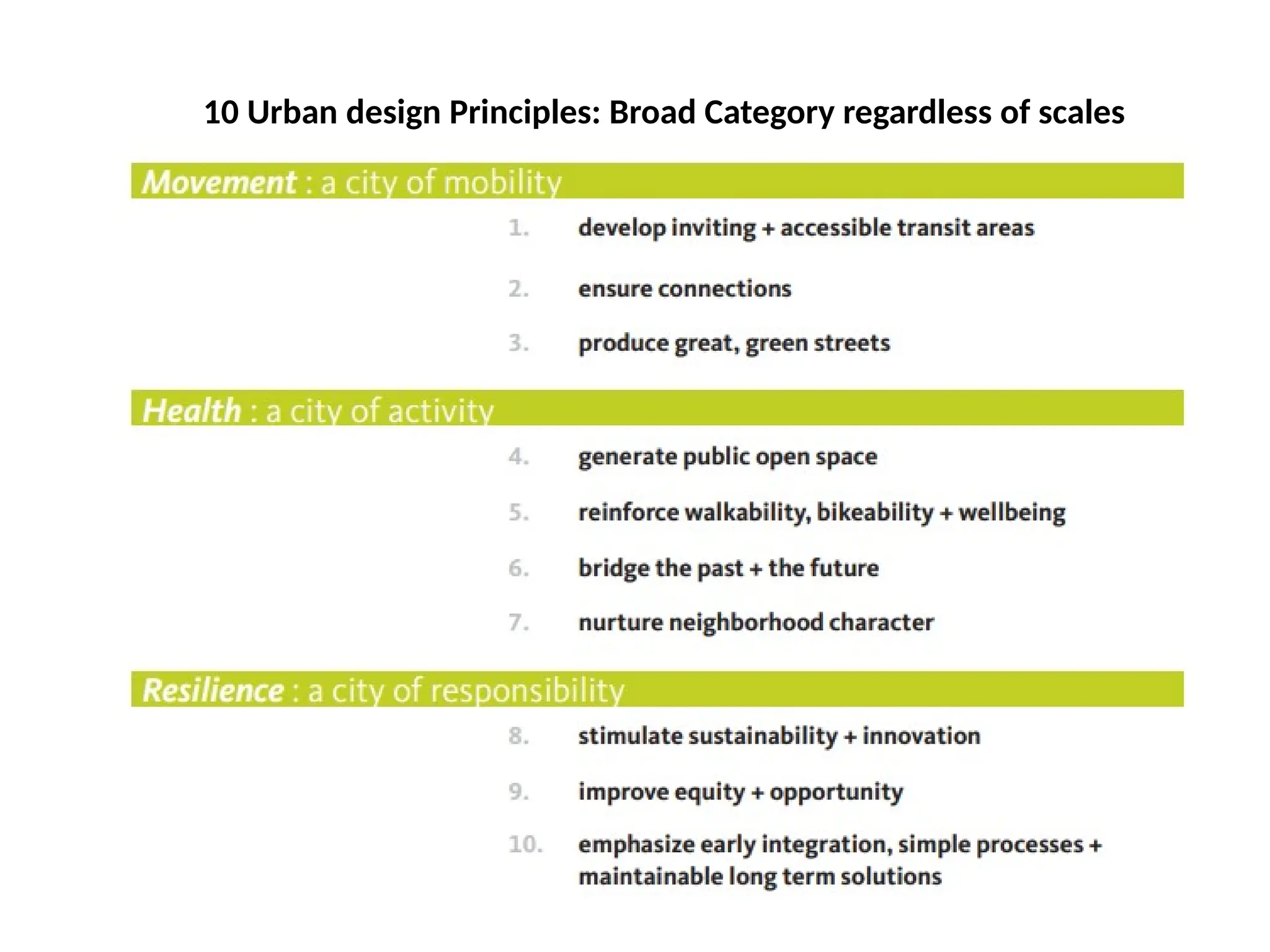 10 Urban design Principles: Broad Category regardless of scales

Movement : a city of mobility

1. develop inviting + accessible transit areas

2. ensure connections

3. produce great, green streets

Health : a city of activity

4. generate public open space

5. reinforce walkability, bikeability + wellbeing

6. bridge the past + the future

7. nurture neighborhood character

Resilience : a city of responsibility

8. stimulate sustainability + innovation

9. improve equity + opportunity

10. emphasize early integration, simple processes + maintainable long term solutions